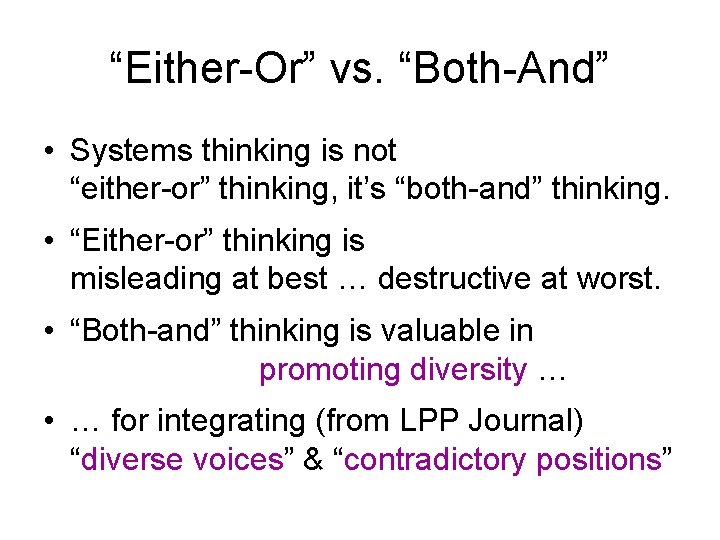 “Either-Or” vs. “Both-And”

• Systems thinking is not “either-or” thinking, it’s “both-and” thinking.

• “Either-or” thinking is misleading at best … destructive at worst.

• “Both-and” thinking is valuable in promoting diversity …

• … for integrating (from LPP Journal) “diverse voices” & “contradictory positions”